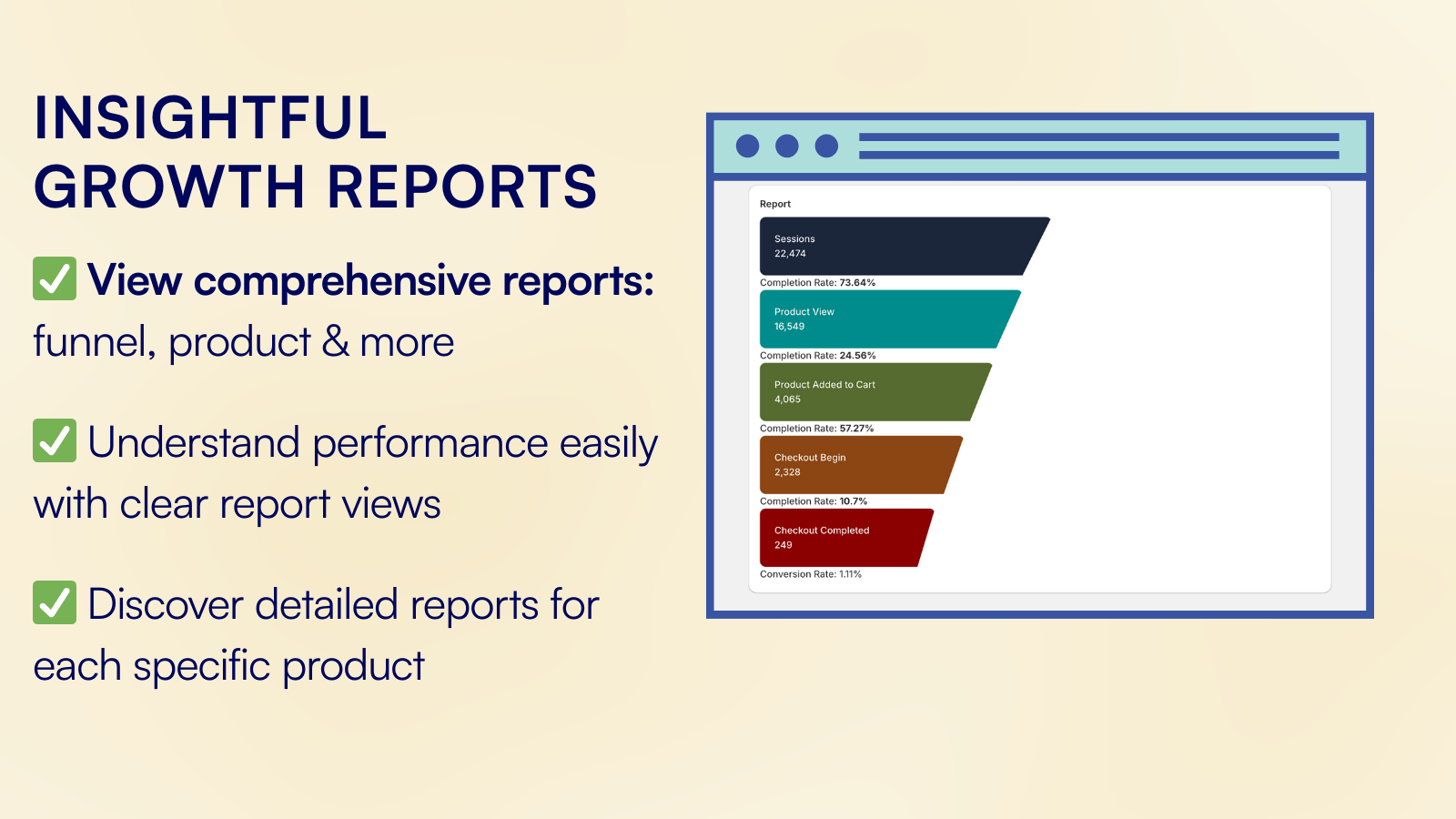 INSIGHTFUL GROWTH REPORTS

✅ View comprehensive reports: funnel, product & more

✅ Understand performance easily with clear report views

✅ Discover detailed reports for each specific product

Report

Sessions
22,474

Completion Rate: 73.64%

Product View
16,549

Completion Rate: 24.56%

Product Added to Cart
4,065

Completion Rate: 57.27%

Checkout Begin
2,328

Completion Rate: 10.7%

Checkout Completed
249

Conversion Rate: 1.11%